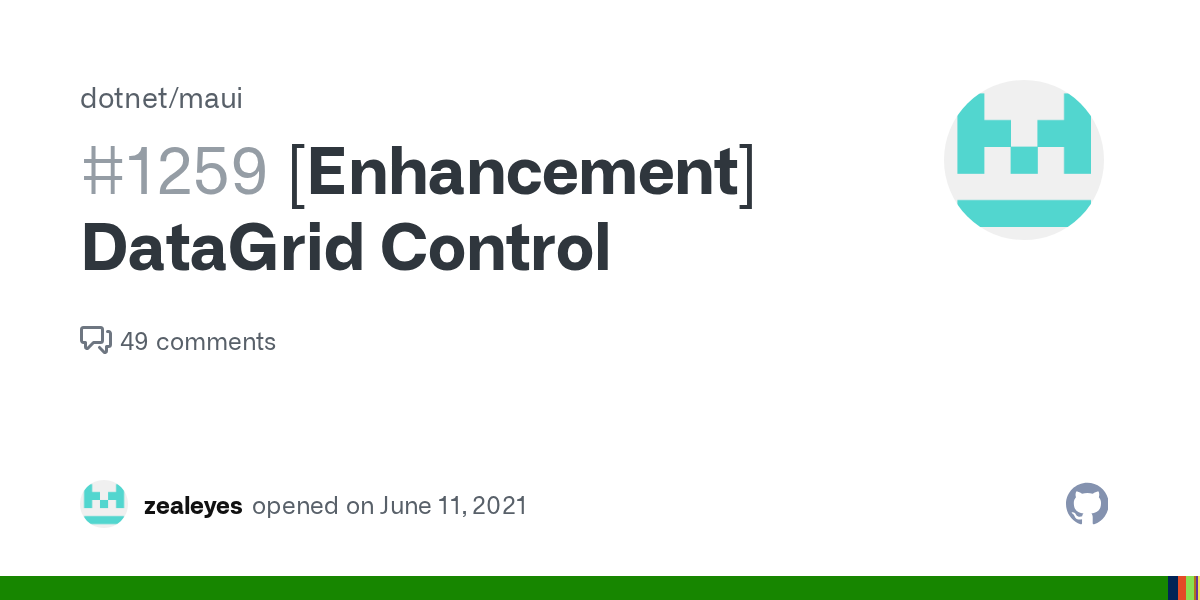 dotnet/maui

#1259 [Enhancement] DataGrid Control

49 comments

zealeyes opened on June 11, 2021